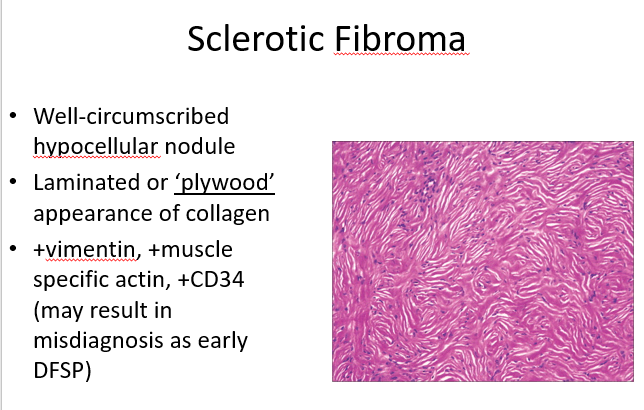 Sclerotic Fibroma

• Well-circumscribed hypocellular nodule
• Laminated or 'plywood' appearance of collagen
• +vimentin, +muscle specific actin, +CD34 (may result in misdiagnosis as early DFSP)